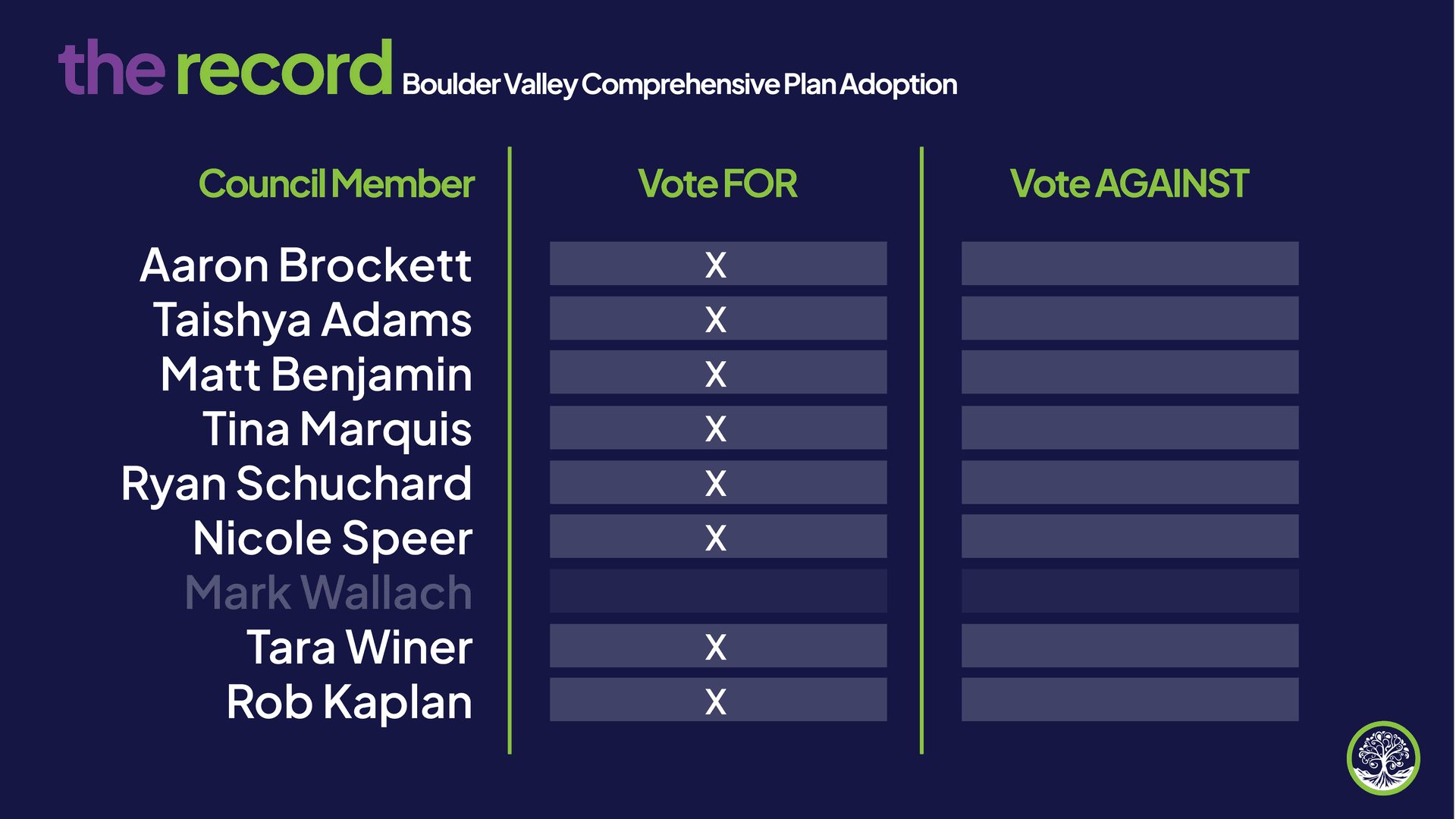 the record Boulder Valley Comprehensive Plan Adoption

| Council Member | Vote FOR | Vote AGAINST |
|---|---|---|
| Aaron Brockett | X | |
| Taishya Adams | X | |
| Matt Benjamin | X | |
| Tina Marquis | X | |
| Ryan Schuchard | X | |
| Nicole Speer | X | |
| Mark Wallach | | |
| Tara Winer | X | |
| Rob Kaplan | X | |